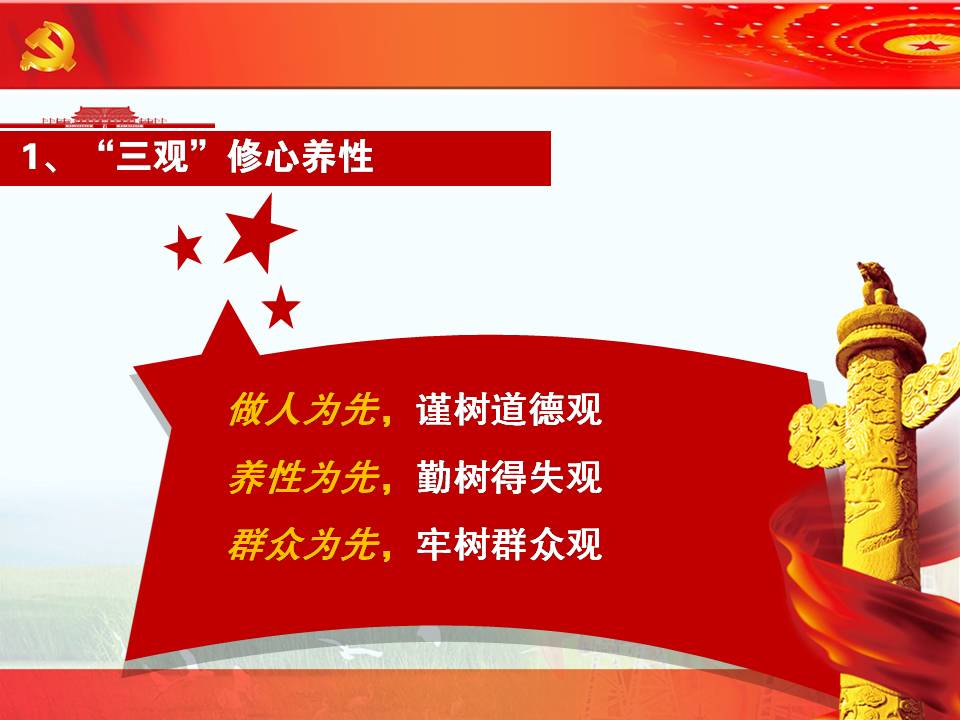 1、“三观”修心养性

做人为先，谨树道德观

养性为先，勤树得失观

群众为先，牢树群众观